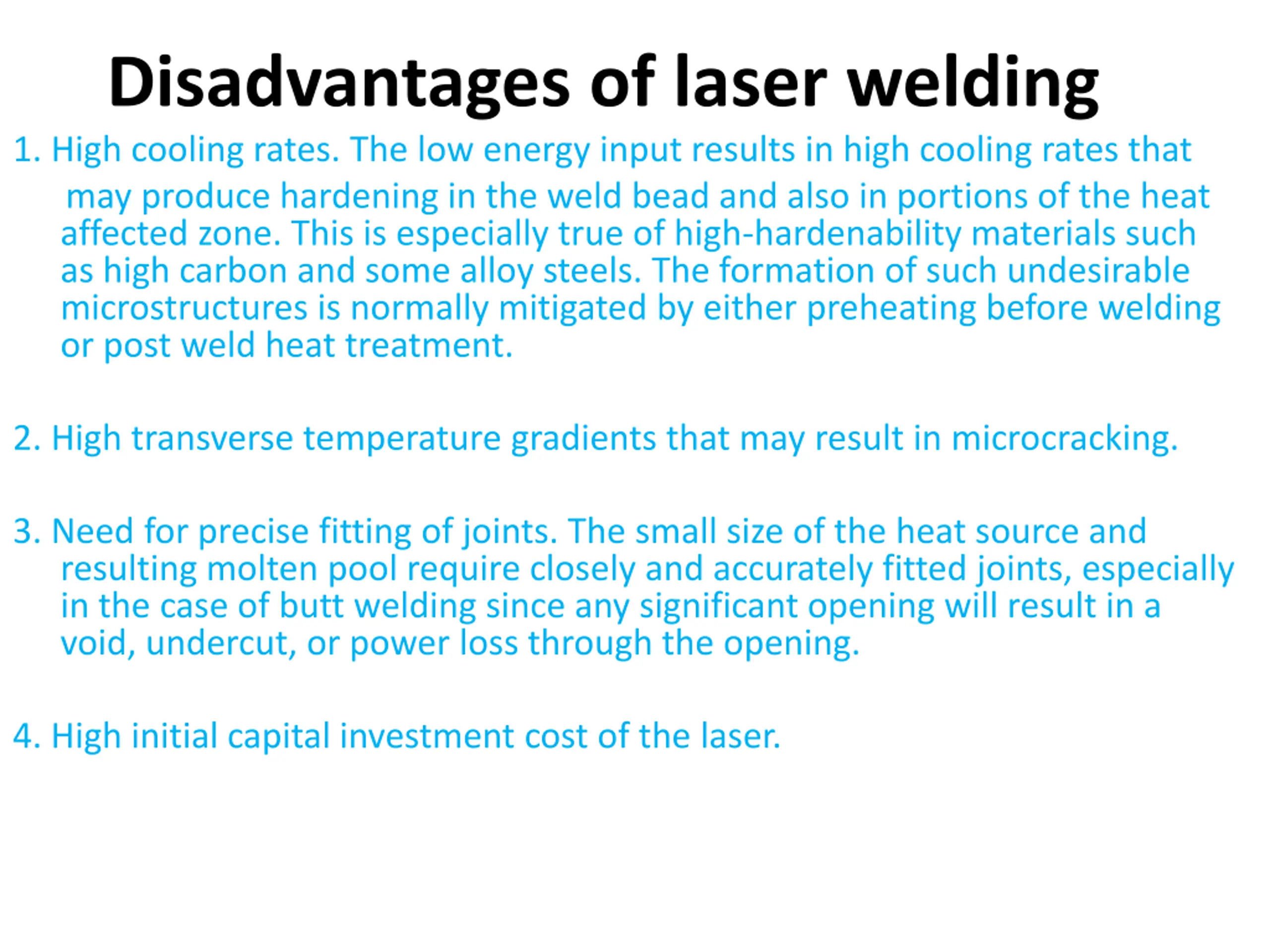 Disadvantages of laser welding

1. High cooling rates. The low energy input results in high cooling rates that may produce hardening in the weld bead and also in portions of the heat affected zone. This is especially true of high-hardenability materials such as high carbon and some alloy steels. The formation of such undesirable microstructures is normally mitigated by either preheating before welding or post weld heat treatment.

2. High transverse temperature gradients that may result in microcracking.

3. Need for precise fitting of joints. The small size of the heat source and resulting molten pool require closely and accurately fitted joints, especially in the case of butt welding since any significant opening will result in a void, undercut, or power loss through the opening.

4. High initial capital investment cost of the laser.